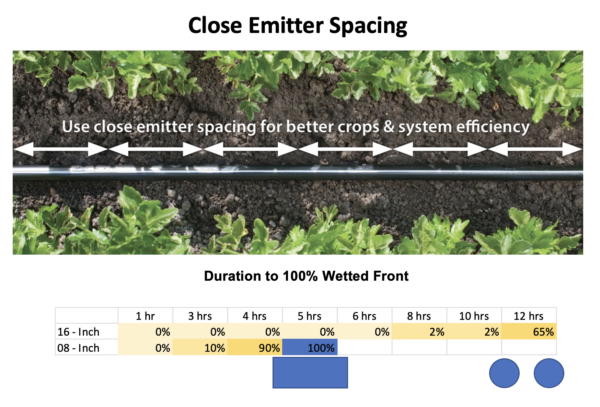 Close Emitter Spacing

Use close emitter spacing for better crops & system efficiency

Duration to 100% Wetted Front

| | 1 hr | 3 hrs | 4 hrs | 5 hrs | 6 hrs | 8 hrs | 10 hrs | 12 hrs |
|---|---|---|---|---|---|---|---|---|
| 16 - Inch | 0% | 0% | 0% | 0% | 0% | 2% | 2% | 65% |
| 08 - Inch | 0% | 10% | 90% | 100% | | | | |